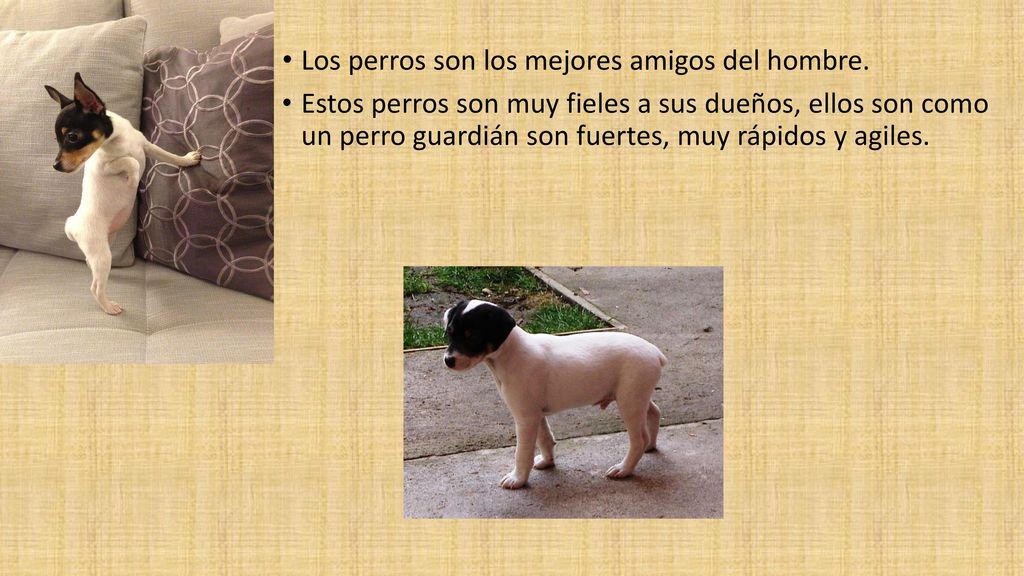 • Los perros son los mejores amigos del hombre.
• Estos perros son muy fieles a sus dueños, ellos son como un perro guardián son fuertes, muy rápidos y agiles.